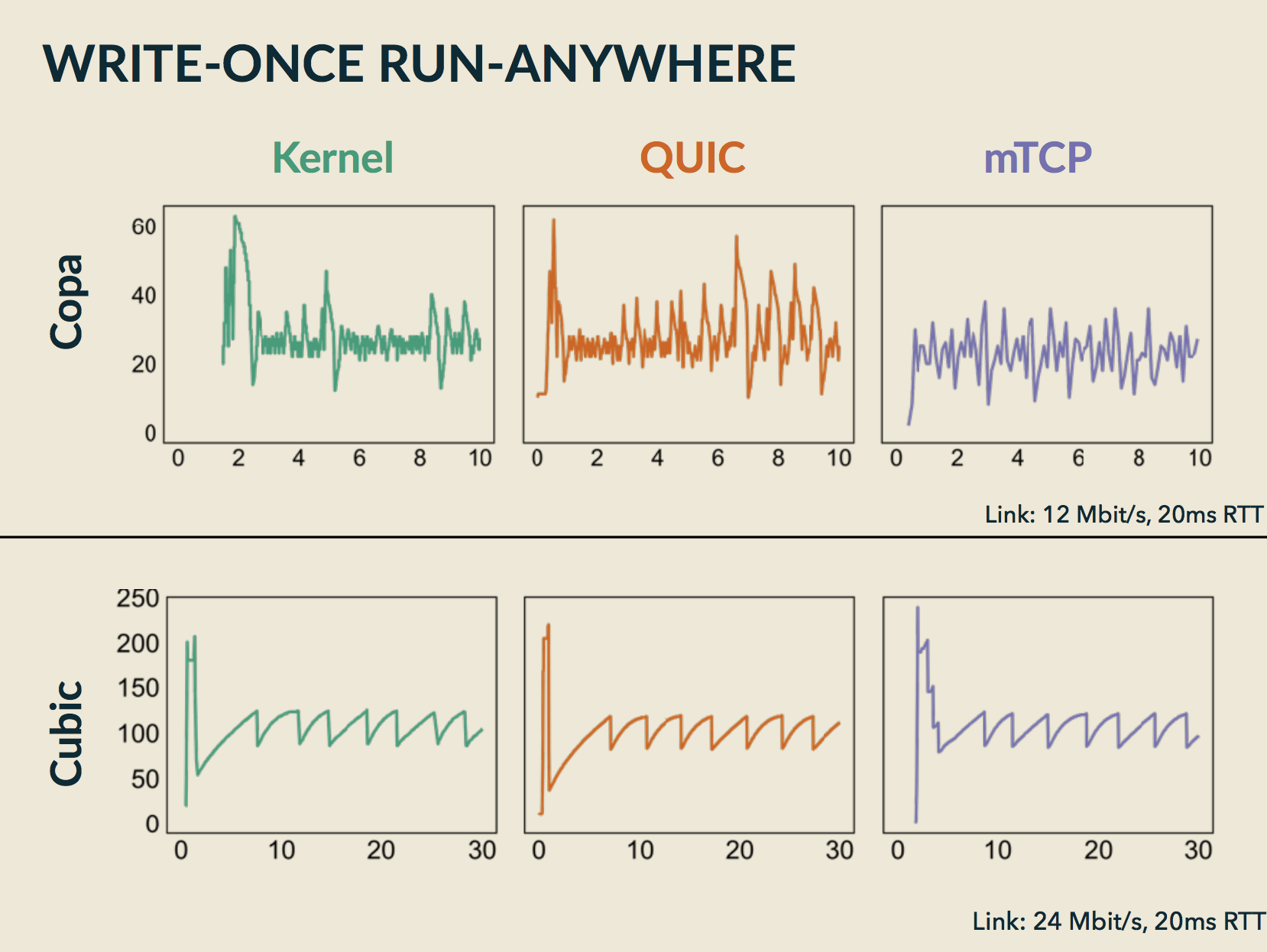 WRITE-ONCE RUN-ANYWHERE

Kernel

QUIC

mTCP

Copa

60
40
20
0

0 2 4 6 8 10

0 2 4 6 8 10

0 2 4 6 8 10

Link: 12 Mbit/s, 20ms RTT

Cubic

250
200
150
100
50
0

0 10 20 30

0 10 20 30

0 10 20 30

Link: 24 Mbit/s, 20ms RTT